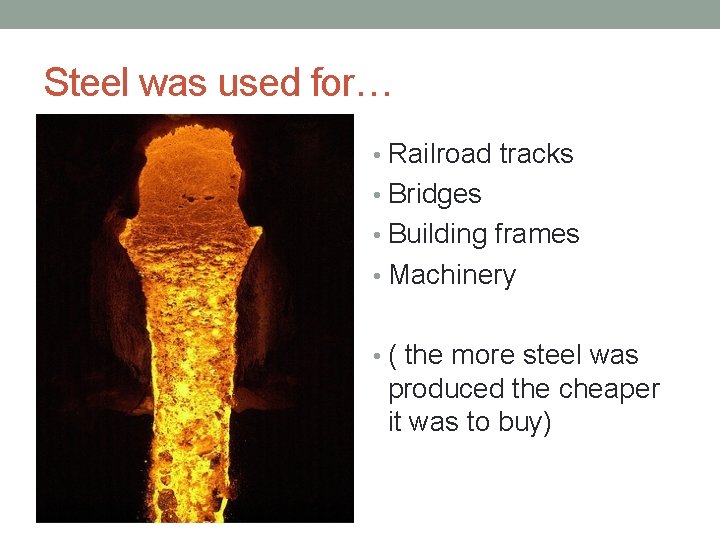 Steel was used for…

• Railroad tracks
• Bridges
• Building frames
• Machinery

• ( the more steel was produced the cheaper it was to buy)